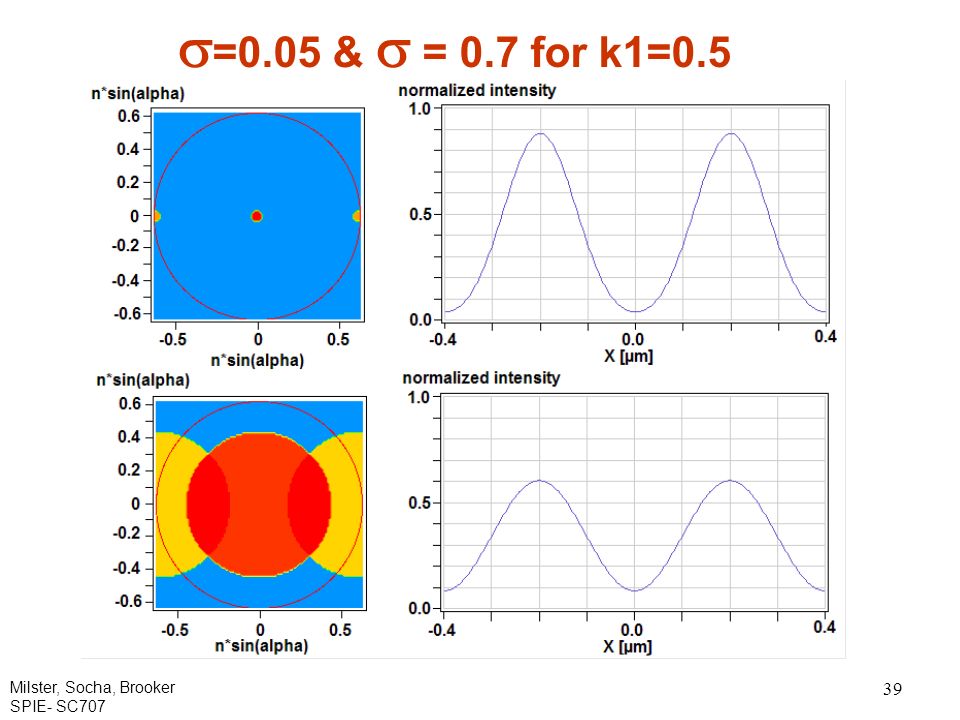 $\sigma$=0.05 & $\sigma$ = 0.7 for k1=0.5

n*sin(alpha)
0.6
0.4
0.2
0
-0.2
-0.4
-0.6
-0.5
0
0.5
n*sin(alpha)

normalized intensity
1.0
0.5
0.0
-0.4
0.0
0.4
X [µm]

n*sin(alpha)
0.6
0.4
0.2
0
-0.2
-0.4
-0.6
-0.5
0
0.5
n*sin(alpha)

normalized intensity
1.0
0.5
0.0
-0.4
0.0
0.4
X [µm]

Milster, Socha, Brooker
SPIE- SC707

39